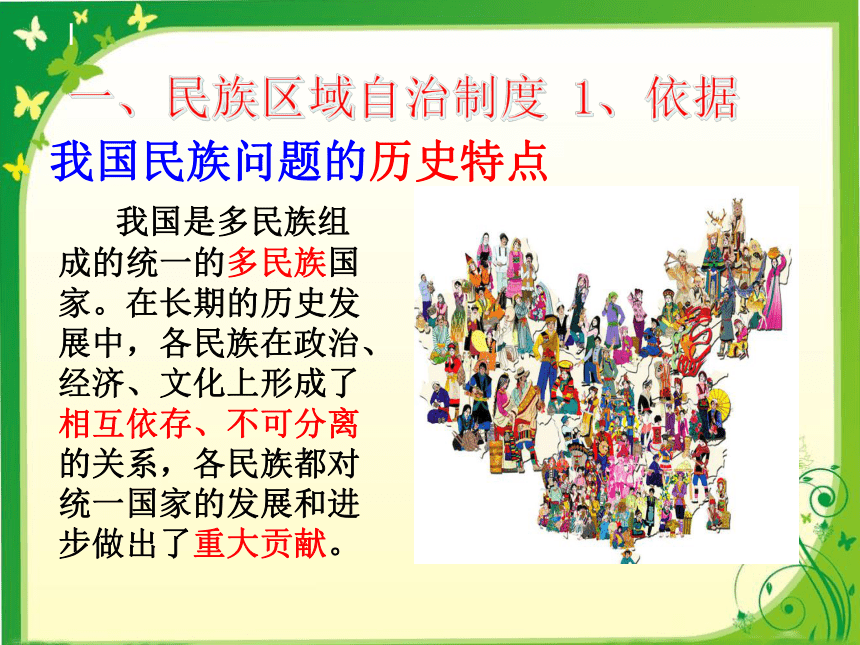 一、民族区域自治制度 1、依据

我国民族问题的历史特点

我国是多民族组成的统一的多民族国家。在长期的历史发展中，各民族在政治、经济、文化上形成了相互依存、不可分离的关系，各民族都对统一国家的发展和进步做出了重大贡献。